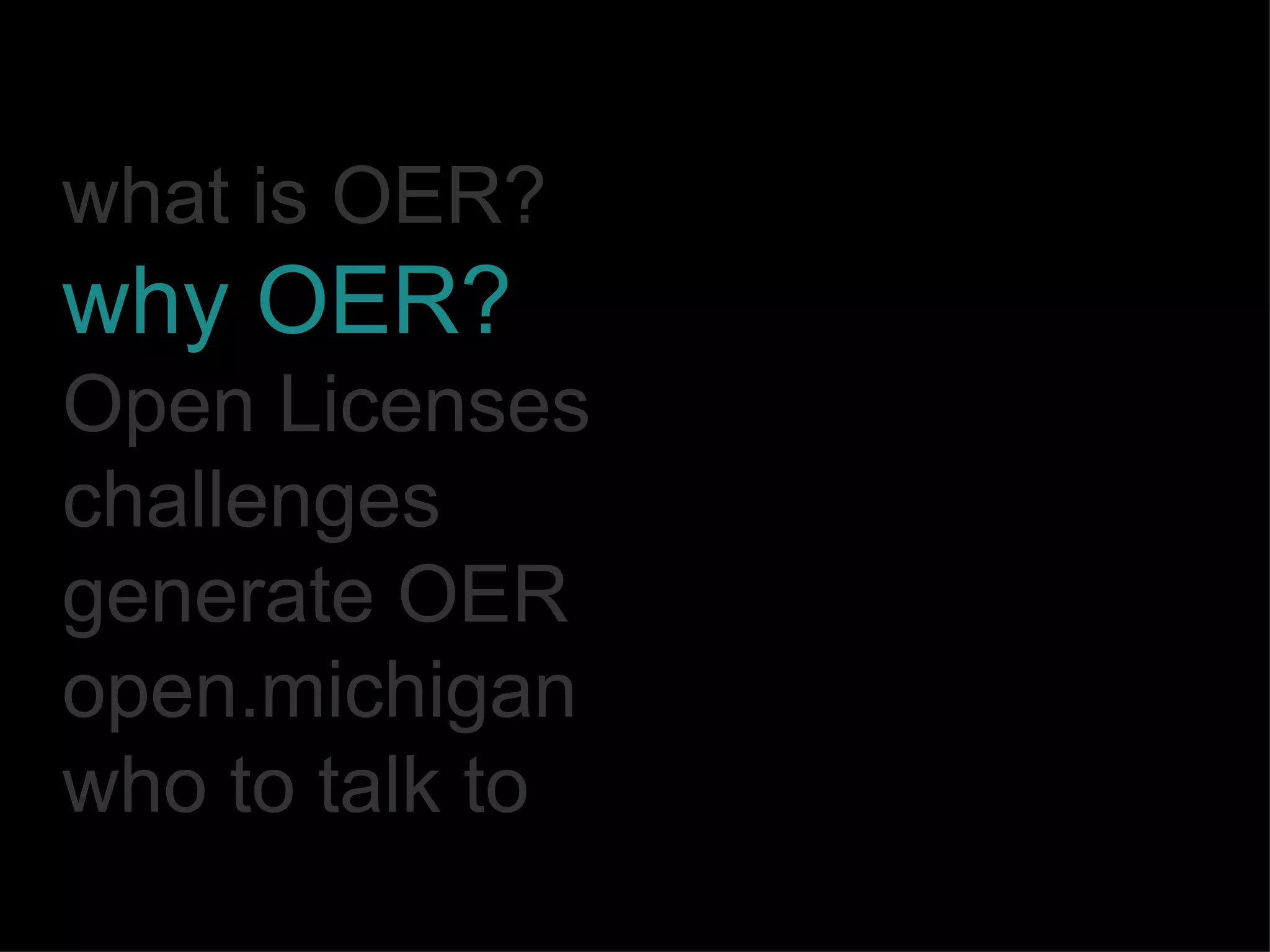 what is OER?
why OER?
Open Licenses
challenges
generate OER
open.michigan
who to talk to